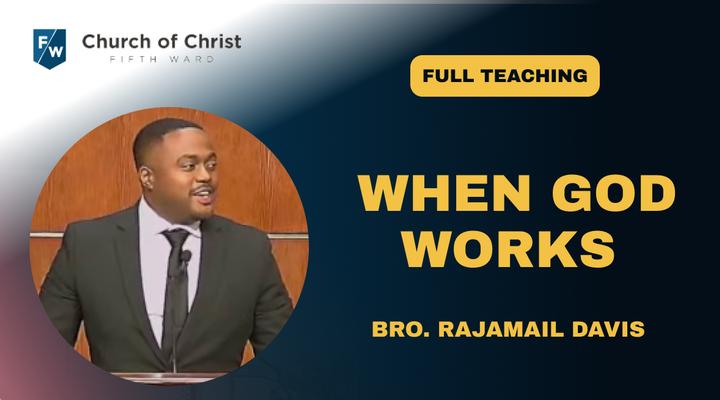 F/W Church of Christ
FIFTH WARD

FULL TEACHING

WHEN GOD WORKS

BRO. RAJAMAIL DAVIS